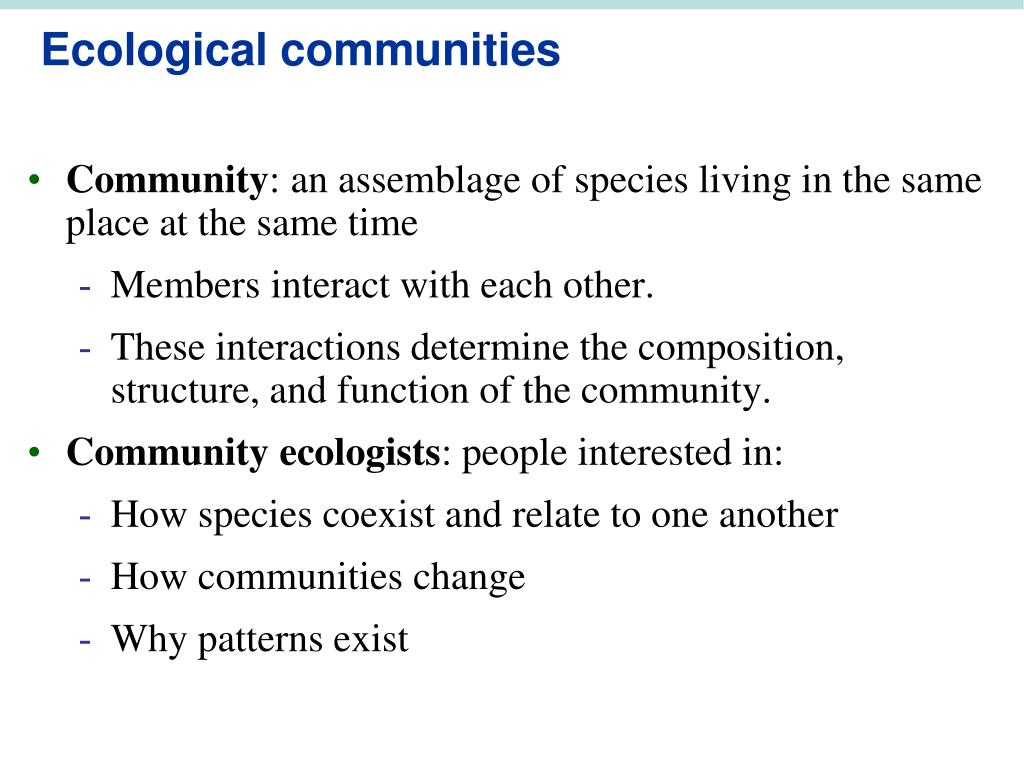 Ecological communities

• Community: an assemblage of species living in the same place at the same time

- Members interact with each other.

- These interactions determine the composition, structure, and function of the community.

• Community ecologists: people interested in:

- How species coexist and relate to one another

- How communities change

- Why patterns exist